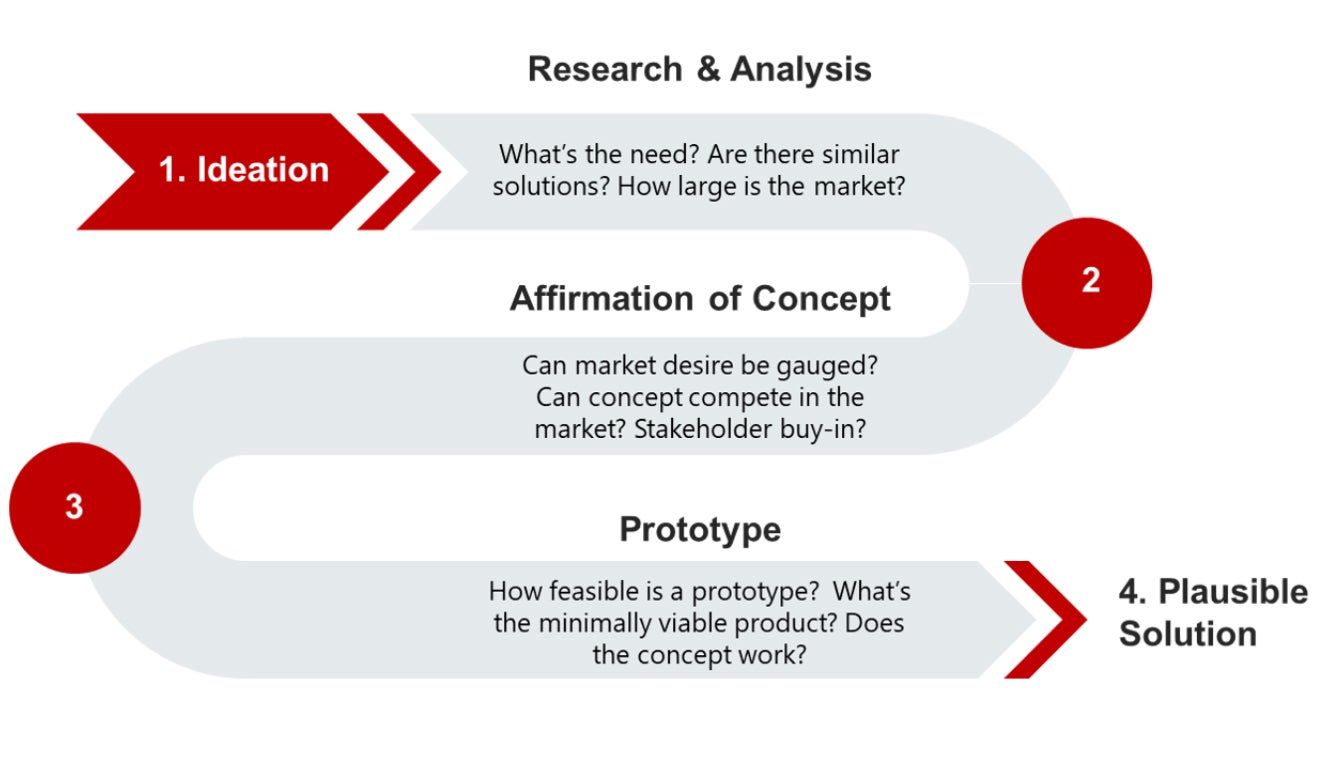 Research & Analysis

1. Ideation

What's the need? Are there similar solutions? How large is the market?

2

Affirmation of Concept

Can market desire be gauged? Can concept compete in the market? Stakeholder buy-in?

3

Prototype

How feasible is a prototype? What's the minimally viable product? Does the concept work?

4. Plausible Solution